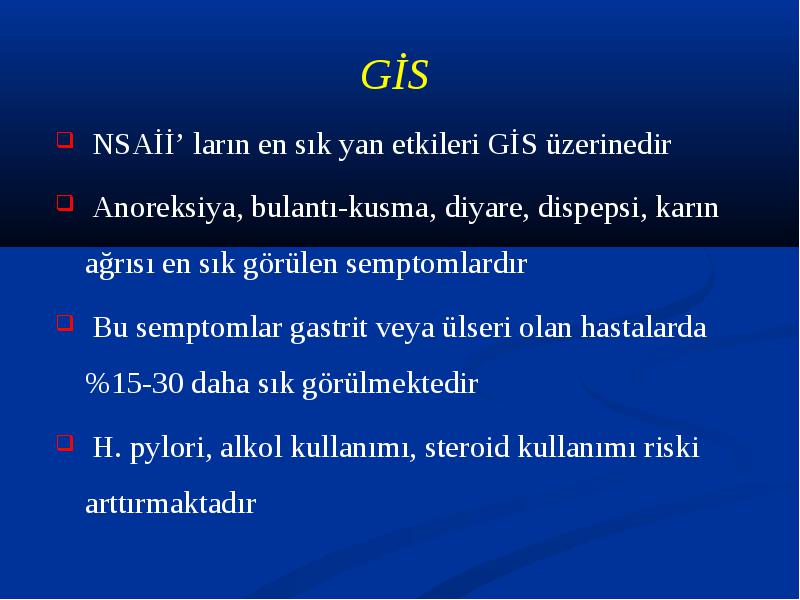 GİS

NSAİİ’ ların en sık yan etkileri GİS üzerinedir

Anoreksiya, bulantı-kusma, diyare, dispepsi, karın ağrısı en sık görülen semptomlardır

Bu semptomlar gastrit veya ülseri olan hastalarda %15-30 daha sık görülmektedir

H. pylori, alkol kullanımı, steroid kullanımı riski arttırmaktadır